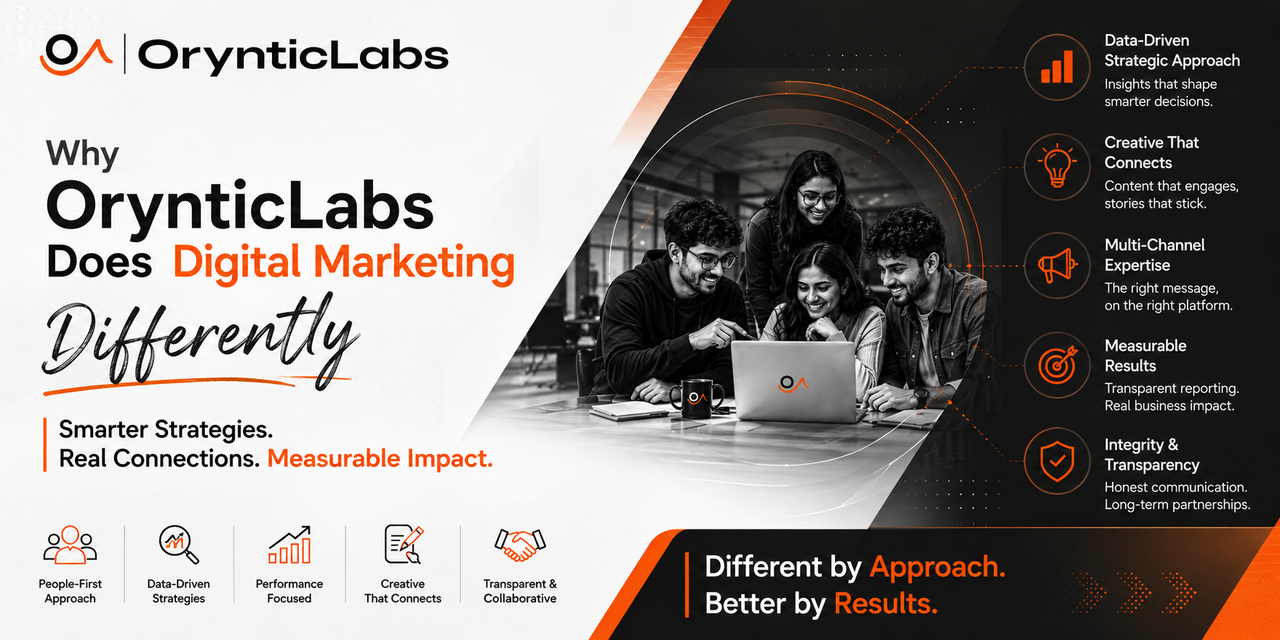 OrynticLabs

Why OrynticLabs Does Digital Marketing Differently

Smarter Strategies.
Real Connections. Measurable Impact.

People-First Approach

Data-Driven Strategies

Performance Focused

Creative That Connects

Transparent & Collaborative

Data-Driven Strategic Approach
Insights that shape smarter decisions.

Creative That Connects
Content that engages, stories that stick.

Multi-Channel Expertise
The right message, on the right platform.

Measurable Results
Transparent reporting. Real business impact.

Integrity & Transparency
Honest communication. Long-term partnerships.

Different by Approach.
Better by Results.